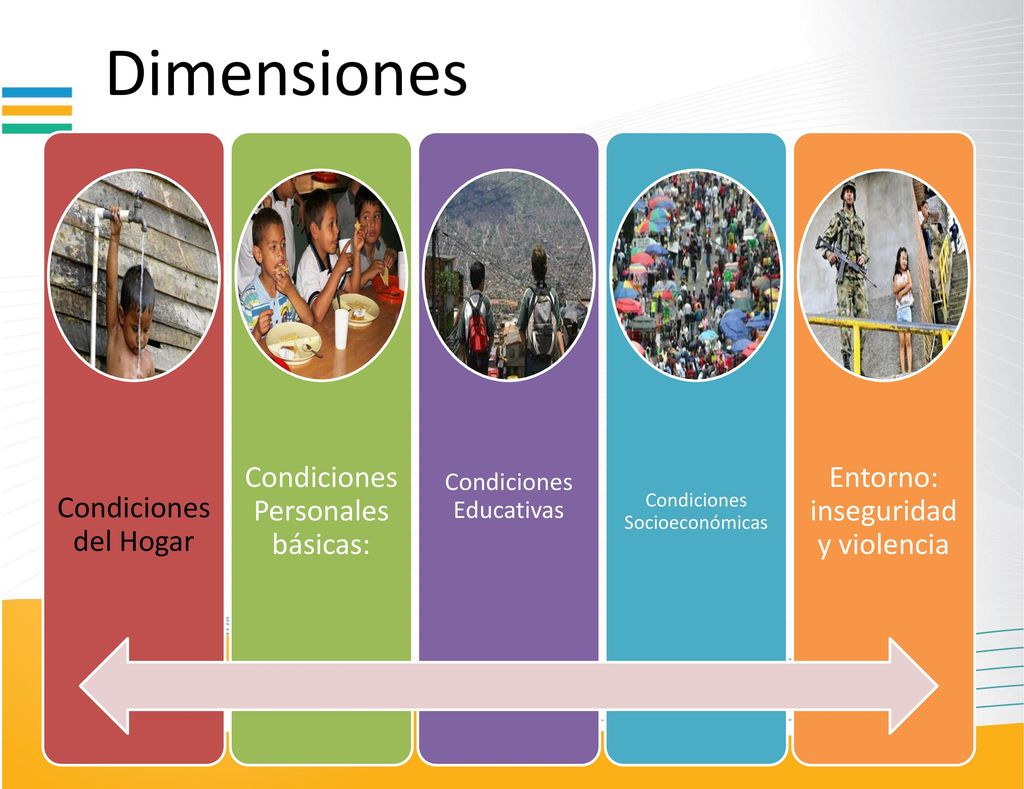 Dimensiones

Condiciones del Hogar

Condiciones Personales básicas:

Condiciones Educativas

Condiciones Socioeconómicas

Entorno: inseguridad y violencia